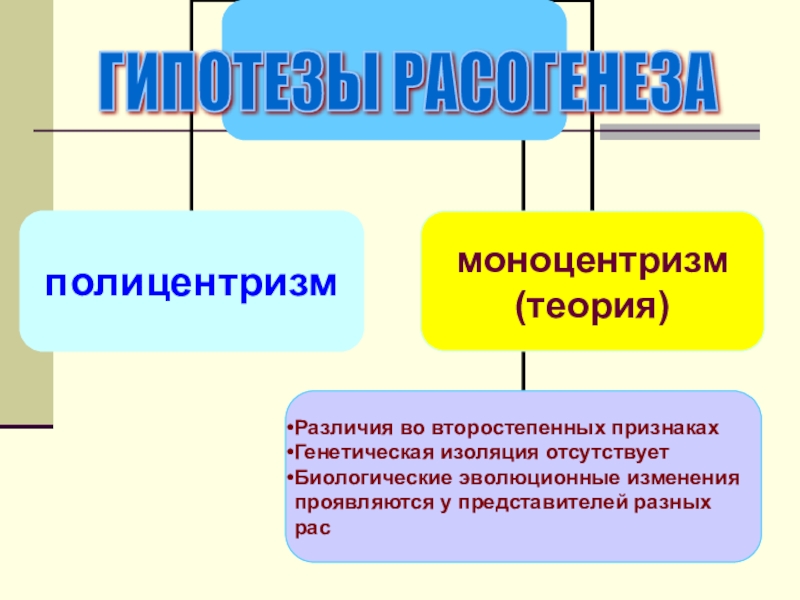 ГИПОТЕЗЫ РАСОГЕНЕЗА

полицентризм

моноцентризм (теория)

•Различия во второстепенных признаках
•Генетическая изоляция отсутствует
•Биологические эволюционные изменения проявляются у представителей разных рас